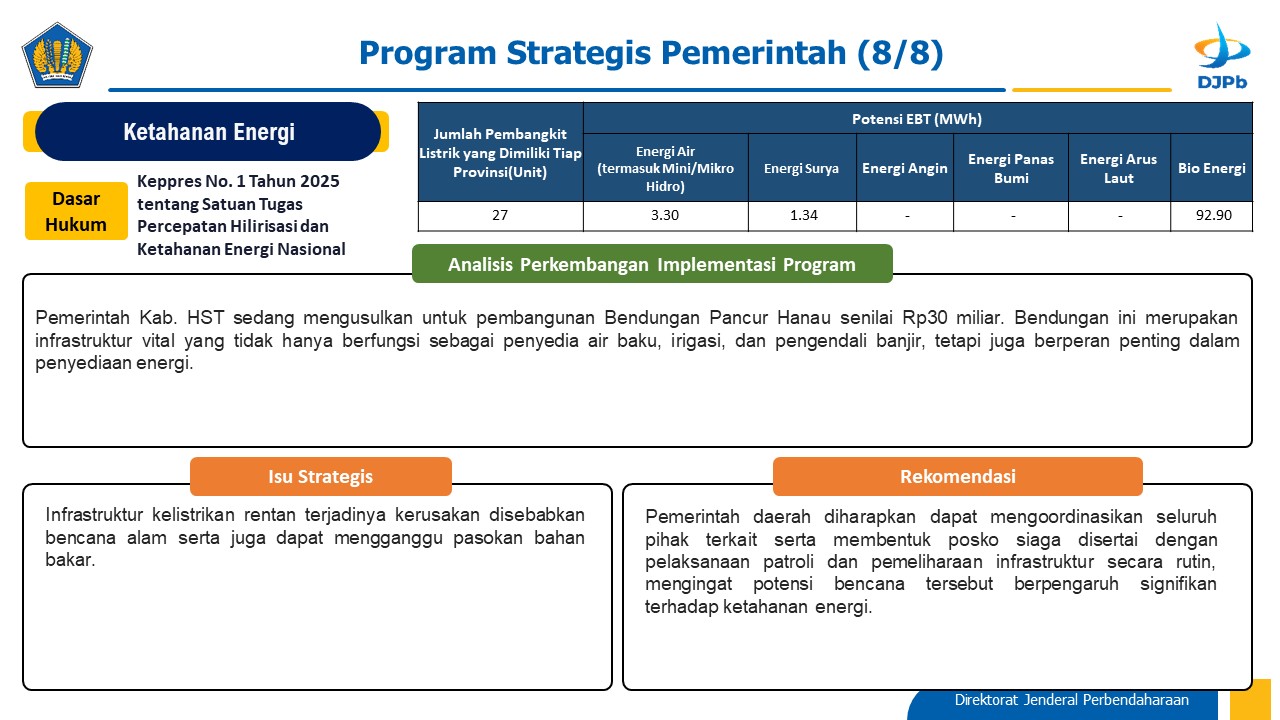 Program Strategis Pemerintah (8/8)

DJPb

Ketahanan Energi

Dasar Hukum

Keppres No. 1 Tahun 2025 tentang Satuan Tugas Percepatan Hilirisasi dan Ketahanan Energi Nasional

| Jumlah Pembangkit Listrik yang Dimiliki Tiap Provinsi(Unit) | Potensi EBT (MWh) | | | | | |
|---|---|---|---|---|---|---|
| | Energi Air (termasuk Mini/Mikro Hidro) | Energi Surya | Energi Angin | Energi Panas Bumi | Energi Arus Laut | Bio Energi |
| 27 | 3.30 | 1.34 | - | - | - | 92.90 |

Analisis Perkembangan Implementasi Program

Pemerintah Kab. HST sedang mengusulkan untuk pembangunan Bendungan Pancur Hanau senilai Rp30 miliar. Bendungan ini merupakan infrastruktur vital yang tidak hanya berfungsi sebagai penyedia air baku, irigasi, dan pengendali banjir, tetapi juga berperan penting dalam penyediaan energi.

Isu Strategis

Infrastruktur kelistrikan rentan terjadinya kerusakan disebabkan bencana alam serta juga dapat mengganggu pasokan bahan bakar.

Rekomendasi

Pemerintah daerah diharapkan dapat mengoordinasikan seluruh pihak terkait serta membentuk posko siaga disertai dengan pelaksanaan patroli dan pemeliharaan infrastruktur secara rutin, mengingat potensi bencana tersebut berpengaruh signifikan terhadap ketahanan energi.

Direktorat Jenderal Perbendaharaan